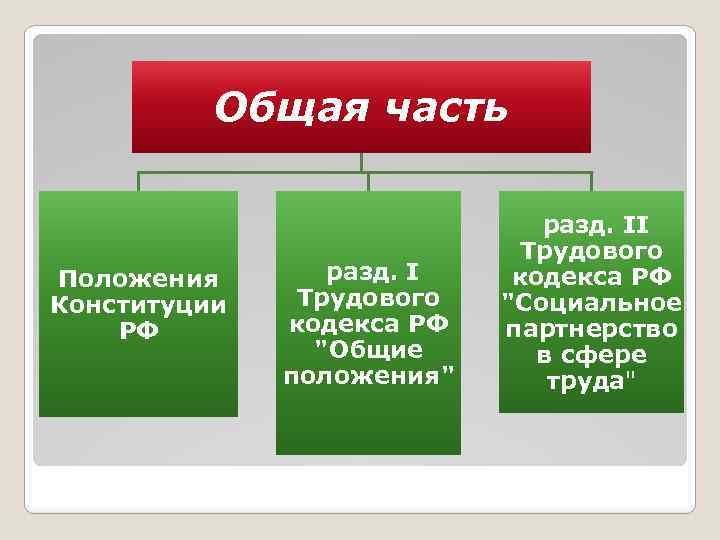 Общая часть

Положения Конституции РФ

разд. I Трудового кодекса РФ "Общие положения"

разд. II Трудового кодекса РФ "Социальное партнерство в сфере труда"